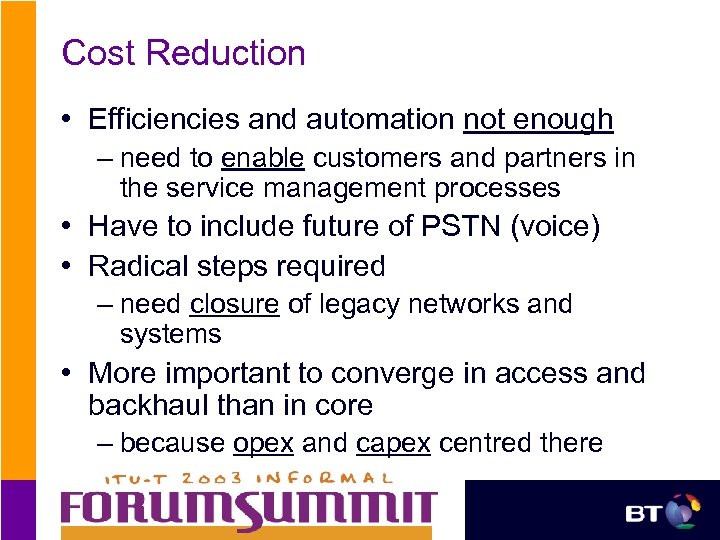 Cost Reduction

• Efficiencies and automation not enough
– need to enable customers and partners in the service management processes
• Have to include future of PSTN (voice)
• Radical steps required
– need closure of legacy networks and systems
• More important to converge in access and backhaul than in core
– because opex and capex centred there

ITU-T 2003 INFORMAL
FORUMSUMMIT

BT